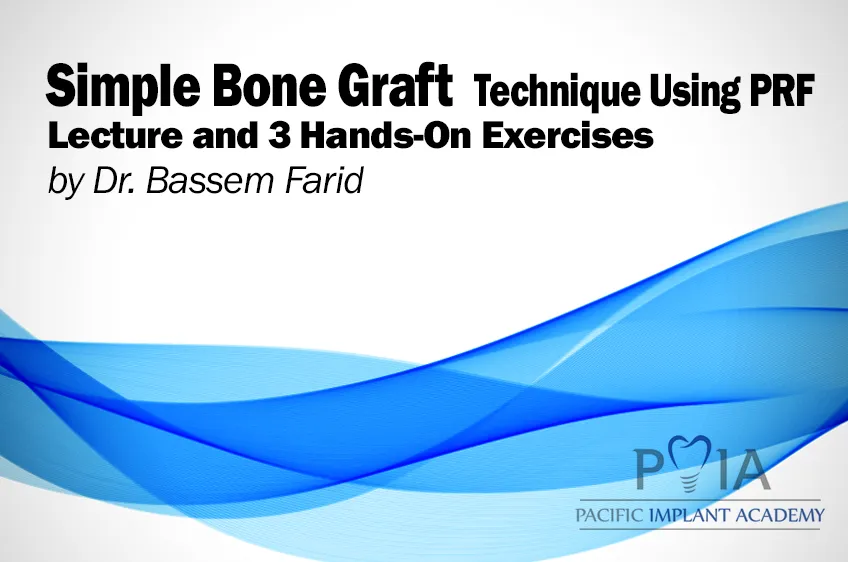 Simple Bone Graft Technique Using PRF
Lecture and 3 Hands-On Exercises
by Dr. Bassem Farid

PIA
PACIFIC IMPLANT ACADEMY